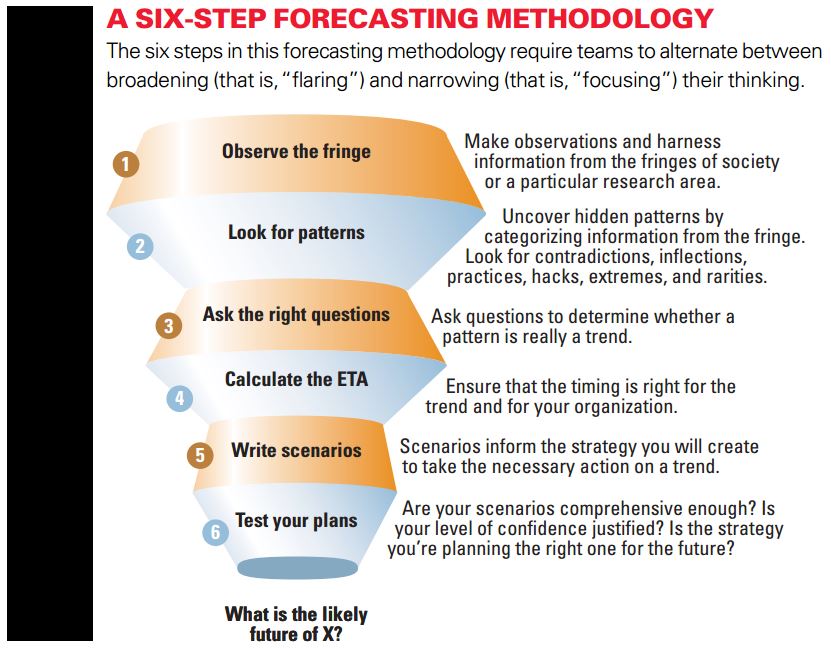 A SIX-STEP FORECASTING METHODOLOGY

The six steps in this forecasting methodology require teams to alternate between broadening (that is, "flaring") and narrowing (that is, "focusing") their thinking.

1 Observe the fringe
Make observations and harness information from the fringes of society or a particular research area.

2 Look for patterns
Uncover hidden patterns by categorizing information from the fringe. Look for contradictions, inflections, practices, hacks, extremes, and rarities.

3 Ask the right questions
Ask questions to determine whether a pattern is really a trend.

4 Calculate the ETA
Ensure that the timing is right for the trend and for your organization.

5 Write scenarios
Scenarios inform the strategy you will create to take the necessary action on a trend.

6 Test your plans
Are your scenarios comprehensive enough? Is your level of confidence justified? Is the strategy you're planning the right one for the future?

What is the likely future of X?